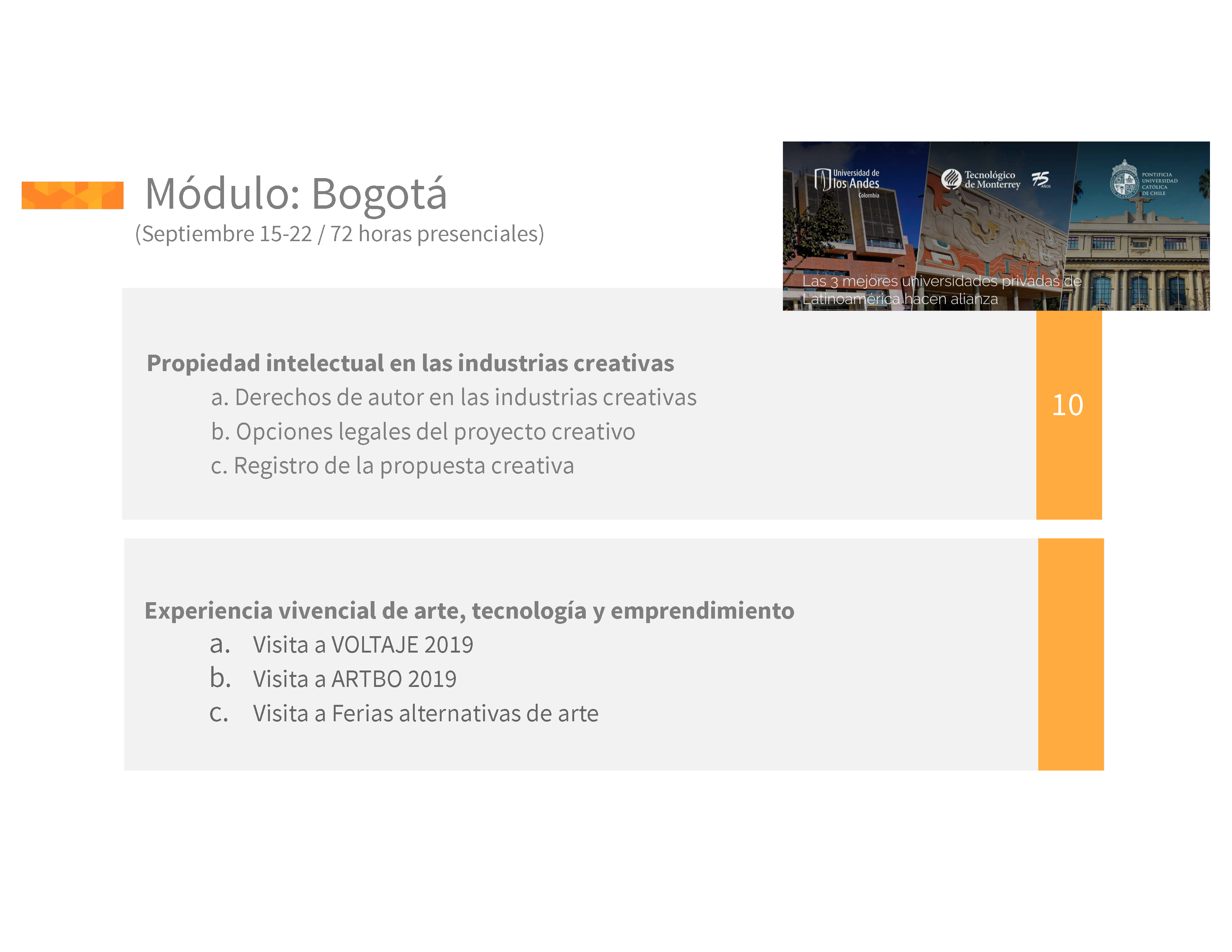 Módulo: Bogotá
(Septiembre 15-22 / 72 horas presenciales)

Universidad de los Andes Colombia

Tecnológico de Monterrey 75 AÑOS

PONTIFICIA UNIVERSIDAD CATÓLICA DE CHILE

Las 3 mejores universidades privadas de Latinoamérica hacen alianza

Propiedad intelectual en las industrias creativas
a. Derechos de autor en las industrias creativas
b. Opciones legales del proyecto creativo
c. Registro de la propuesta creativa

10

Experiencia vivencial de arte, tecnología y emprendimiento
a. Visita a VOLTAJE 2019
b. Visita a ARTBO 2019
c. Visita a Ferias alternativas de arte